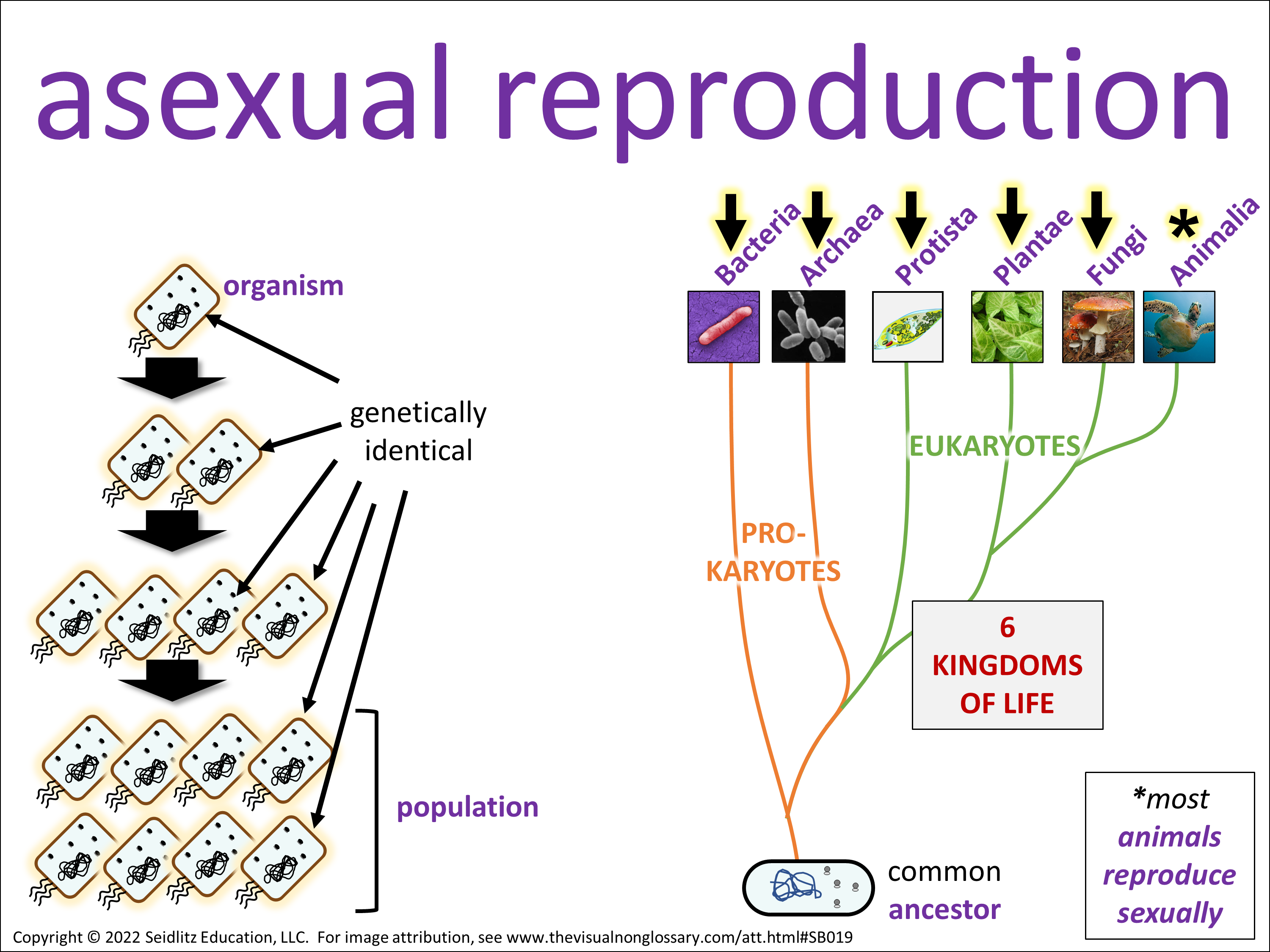 asexual reproduction

organism

genetically identical

population

Bacteria
Archaea
Protista
Plantae
Fungi
*
Animalia

EUKARYOTES

PRO-KARYOTES

6 KINGDOMS OF LIFE

common ancestor

*most animals reproduce sexually

Copyright © 2022 Seidlitz Education, LLC. For image attribution, see www.thevisualnonglossary.com/att.html#SB019